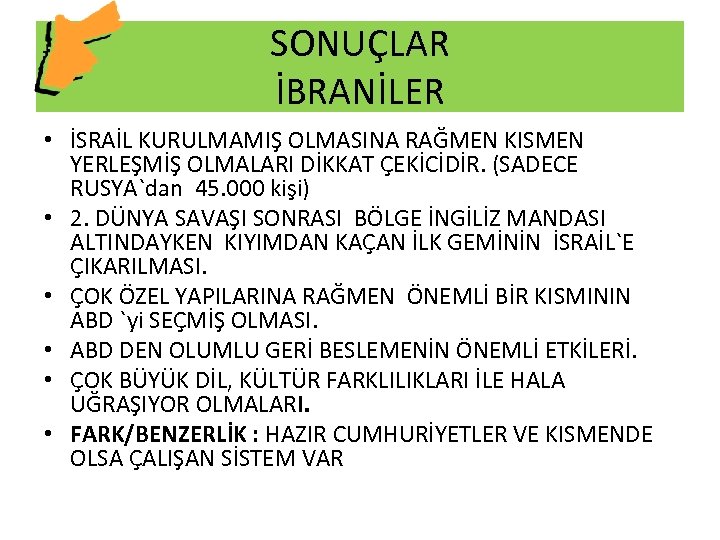 SONUÇLAR
İBRANİLER

• İSRAİL KURULMAMIŞ OLMASINA RAĞMEN KISMEN YERLEŞMİŞ OLMALARI DİKKAT ÇEKİCİDİR. (SADECE RUSYA`dan 45.000 kişi)
• 2. DÜNYA SAVAŞI SONRASI BÖLGE İNGİLİZ MANDASI ALTINDAYKEN KIYIMDAN KAÇAN İLK GEMİNİN İSRAİL`E ÇIKARILMASI.
• ÇOK ÖZEL YAPILARINA RAĞMEN ÖNEMLİ BİR KISMININ ABD `yi SEÇMİŞ OLMASI.
• ABD DEN OLUMLU GERİ BESLEMENİN ÖNEMLİ ETKİLERİ.
• ÇOK BÜYÜK DİL, KÜLTÜR FARKLILIKLARI İLE HALA UĞRAŞIYOR OLMALARI.
• FARK/BENZERLİK : HAZIR CUMHURİYETLER VE KISMENDE OLSA ÇALIŞAN SİSTEM VAR